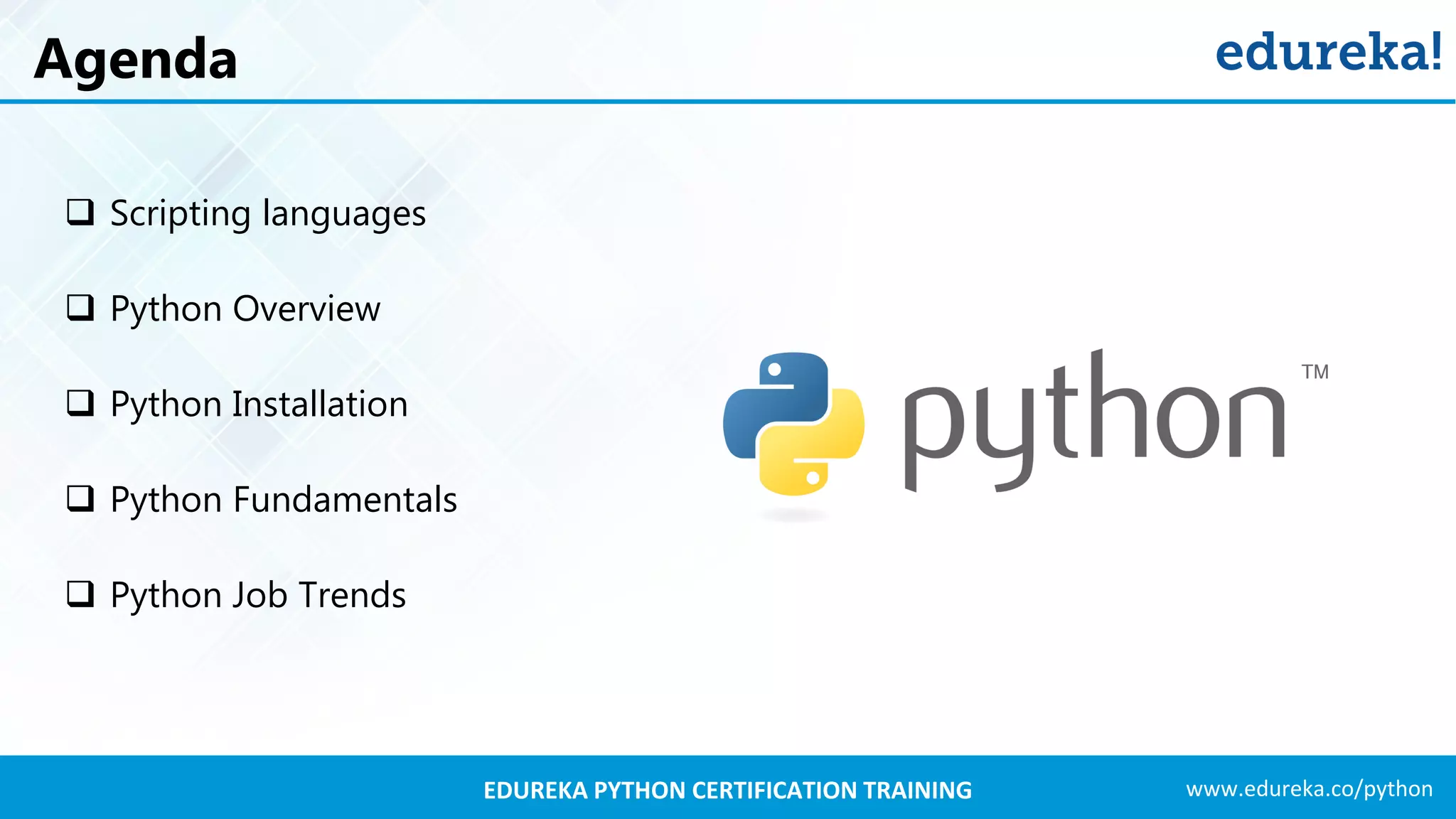 Agenda

edureka!

❑ Scripting languages

❑ Python Overview

❑ Python Installation

❑ Python Fundamentals

❑ Python Job Trends

python™

EDUREKA PYTHON CERTIFICATION TRAINING

www.edureka.co/python